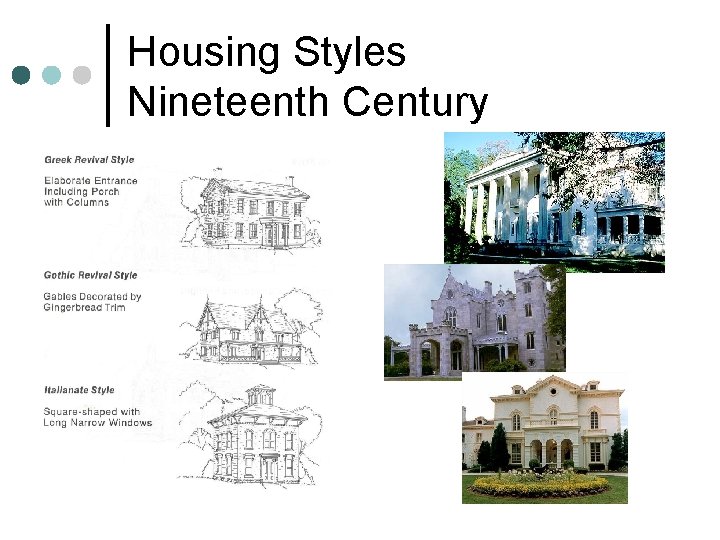 Housing Styles
Nineteenth Century

Greek Revival Style

Elaborate Entrance Including Porch with Columns

Gothic Revival Style

Gables Decorated by Gingerbread Trim

Italianate Style

Square-shaped with Long Narrow Windows